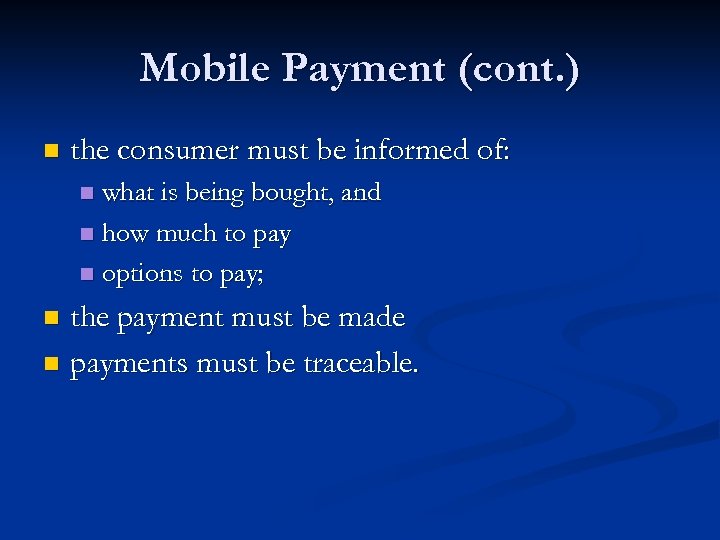 Mobile Payment (cont.)

- the consumer must be informed of:
  - what is being bought, and
  - how much to pay
  - options to pay;
- the payment must be made
- payments must be traceable.